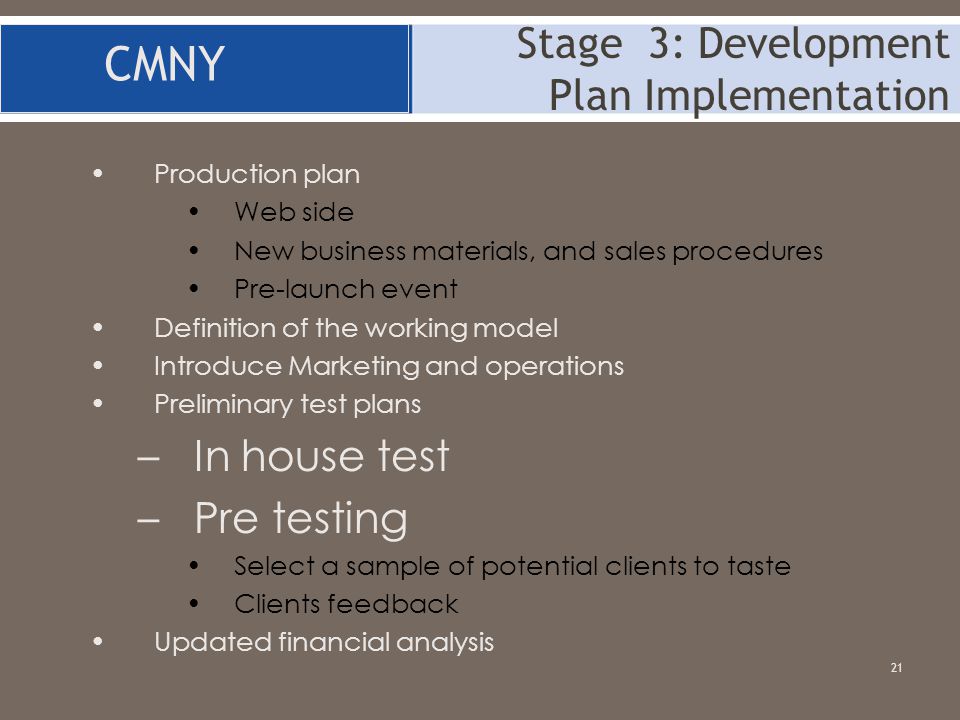 CMNY

Stage 3: Development Plan Implementation

• Production plan
  • Web side
  • New business materials, and sales procedures
  • Pre-launch event
• Definition of the working model
• Introduce Marketing and operations
• Preliminary test plans
  – In house test
  – Pre testing
    • Select a sample of potential clients to taste
    • Clients feedback
• Updated financial analysis

21